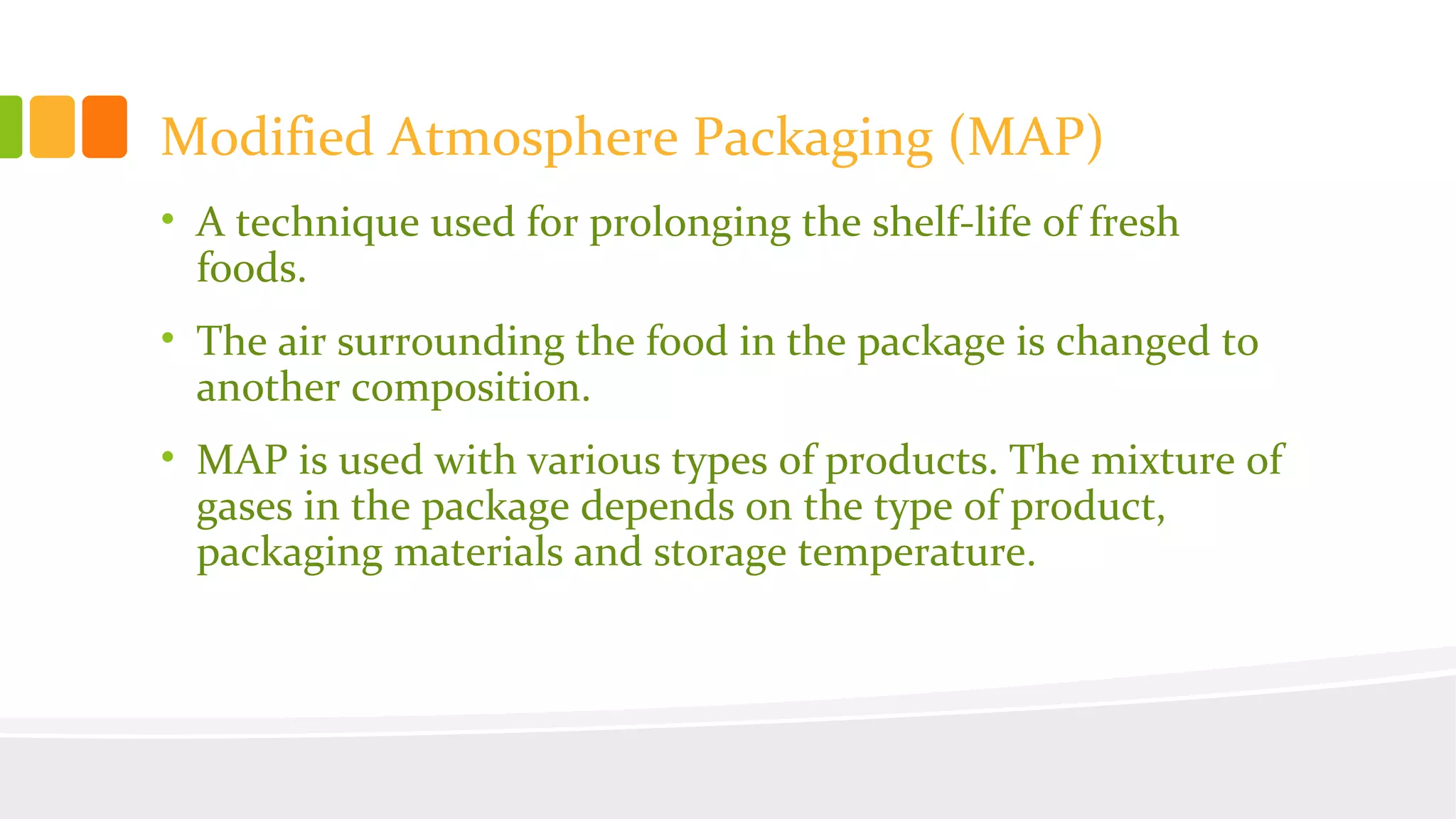 Modified Atmosphere Packaging (MAP)

• A technique used for prolonging the shelf-life of fresh foods.

• The air surrounding the food in the package is changed to another composition.

• MAP is used with various types of products. The mixture of gases in the package depends on the type of product, packaging materials and storage temperature.